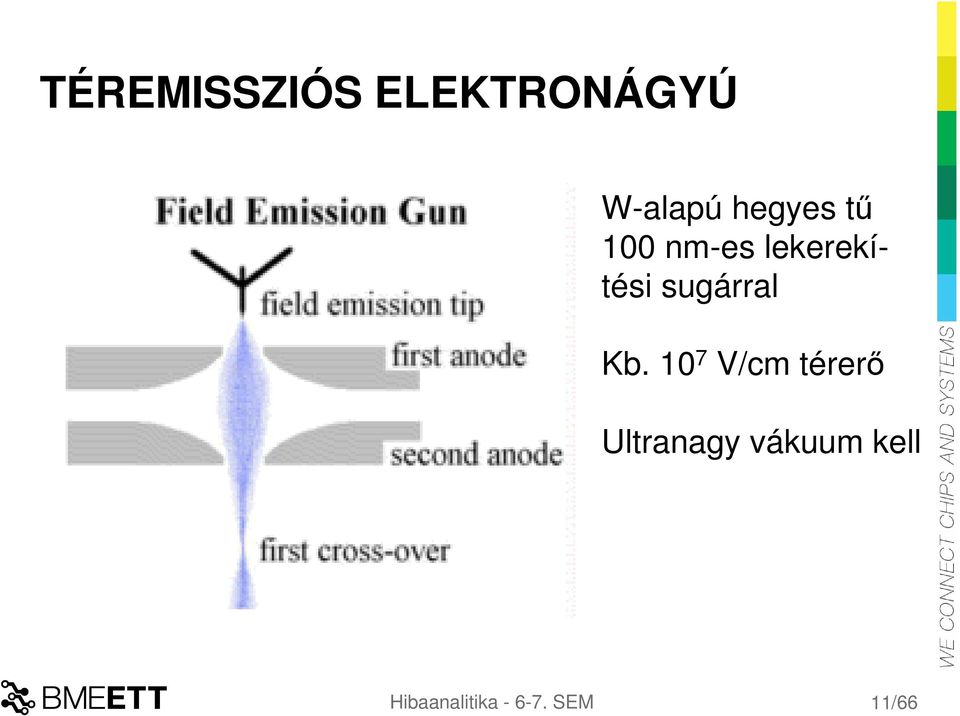 TÉREMISSZIÓS ELEKTRONÁGYÚ

Field Emission Gun

field emission tip

first anode

second anode

first cross-over

W-alapú hegyes tű 100 nm-es lekerekítési sugárral

Kb. $10^7$ V/cm térerő

Ultranagy vákuum kell

WE CONNECT CHIPS AND SYSTEMS

BMEETT

Hibaanalitika - 6-7. SEM

11/66